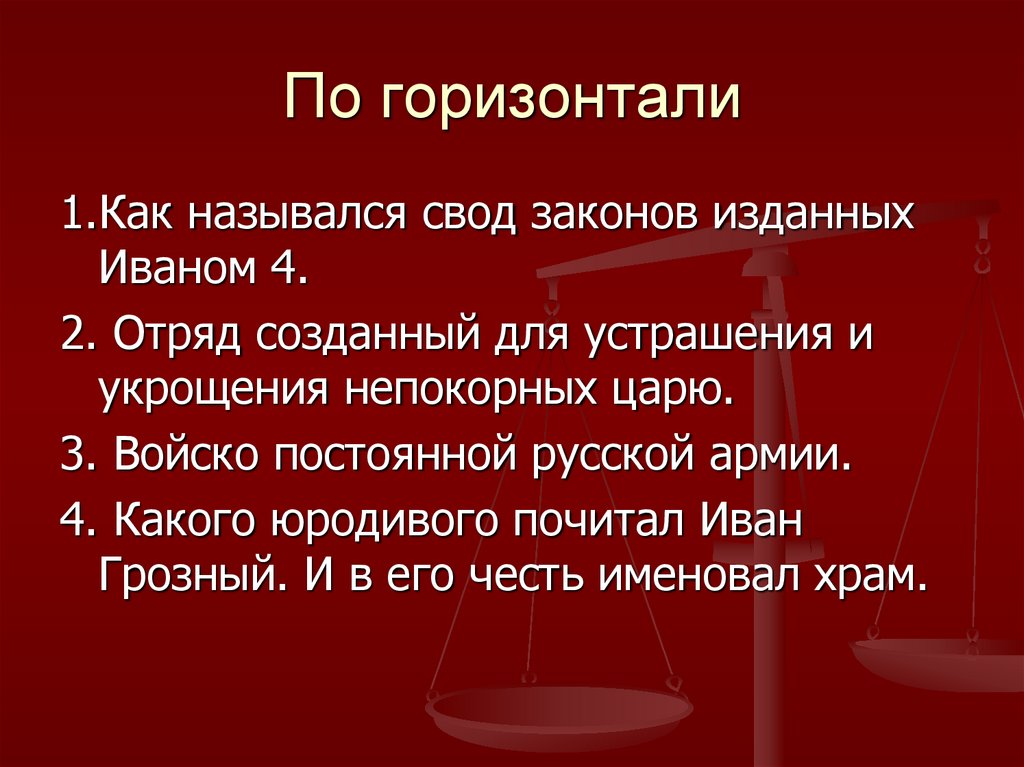 По горизонтали

1.Как назывался свод законов изданных Иваном 4.

2. Отряд созданный для устрашения и укрощения непокорных царю.

3. Войско постоянной русской армии.

4. Какого юродивого почитал Иван Грозный. И в его честь именовал храм.